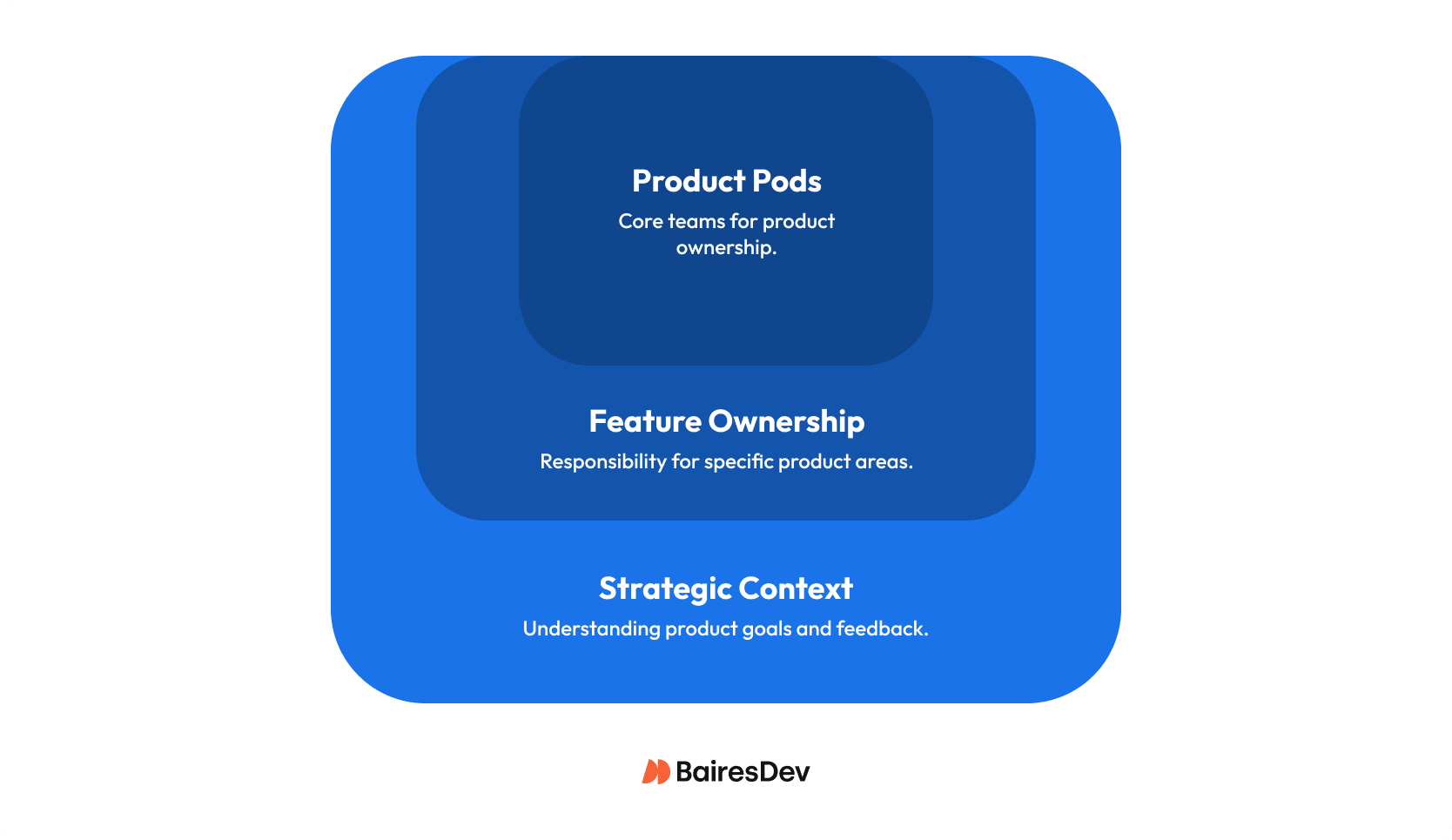 Product Pods
Core teams for product ownership.

Feature Ownership
Responsibility for specific product areas.

Strategic Context
Understanding product goals and feedback.

BairesDev